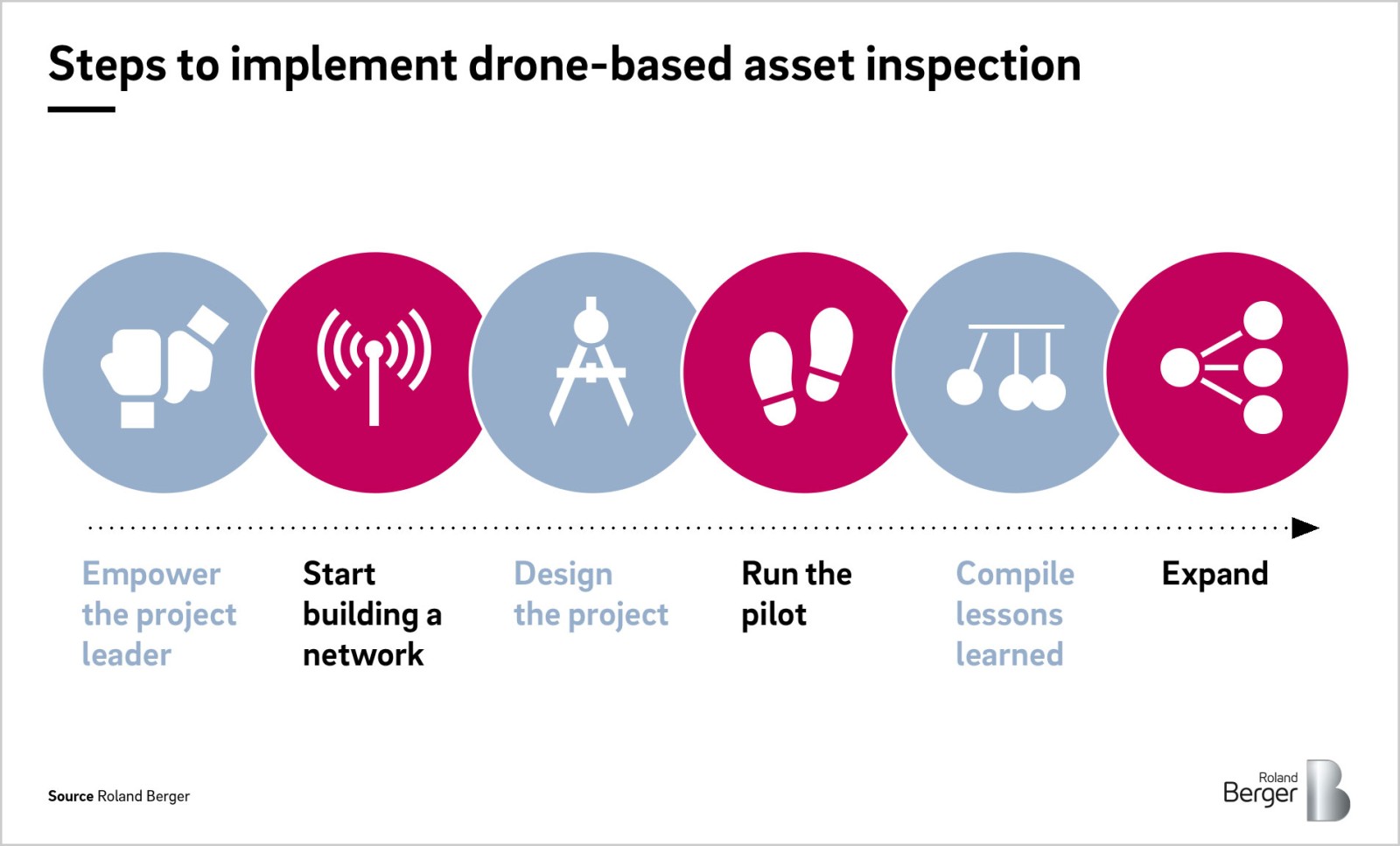 Steps to implement drone-based asset inspection

Empower the project leader

Start building a network

Design the project

Run the pilot

Compile lessons learned

Expand

Source Roland Berger

Roland Berger